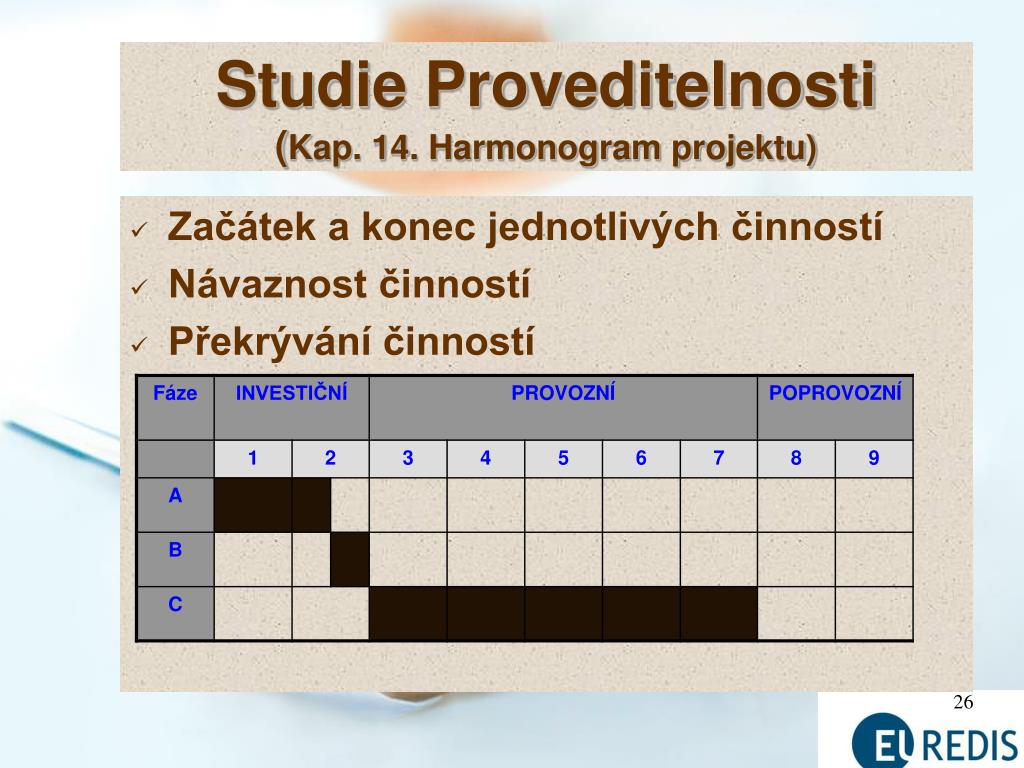 Studie Proveditelnosti
(Kap. 14. Harmonogram projektu)

✓ Začátek a konec jednotlivých činností
✓ Návaznost činností
✓ Překrývání činností

| Fáze | INVESTIČNÍ | | PROVOZNÍ | | | | | POPROVOZNÍ | |
|---|---|---|---|---|---|---|---|---|---|
| | 1 | 2 | 3 | 4 | 5 | 6 | 7 | 8 | 9 |
| A | | | | | | | | | |
| B | | | | | | | | | |
| C | | | | | | | | | |

26

EU REDIS